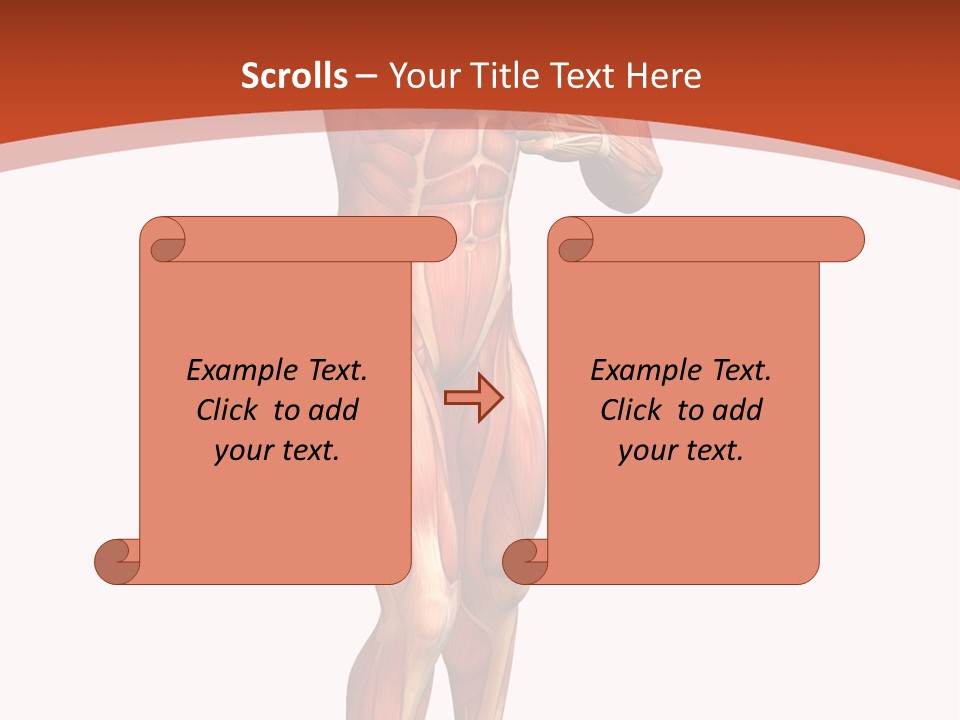 Scrolls – Your Title Text Here

Example Text. Click to add your text.

Example Text. Click to add your text.